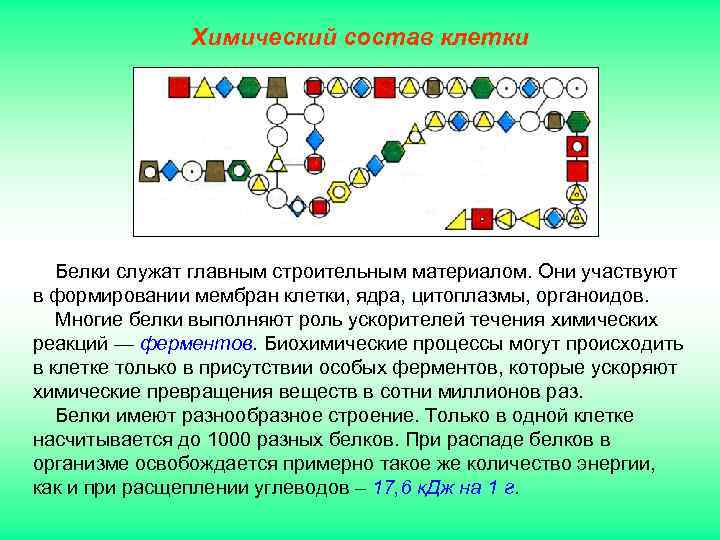 Химический состав клетки

Белки служат главным строительным материалом. Они участвуют в формировании мембран клетки, ядра, цитоплазмы, органоидов.

Многие белки выполняют роль ускорителей течения химических реакций — ферментов. Биохимические процессы могут происходить в клетке только в присутствии особых ферментов, которые ускоряют химические превращения веществ в сотни миллионов раз.

Белки имеют разнообразное строение. Только в одной клетке насчитывается до 1000 разных белков. При распаде белков в организме освобождается примерно такое же количество энергии, как и при расщеплении углеводов – 17,6 кДж на 1 г.